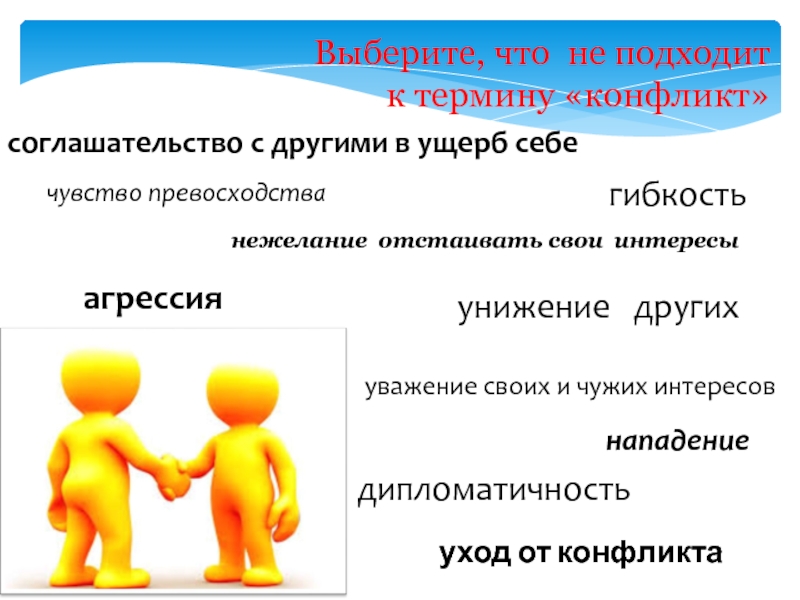 Выберите, что не подходит к термину «конфликт»

соглашательство с другими в ущерб себе

чувство превосходства

гибкость

нежелание отстаивать свои интересы

агрессия

унижение других

уважение своих и чужих интересов

нападение

дипломатичность

уход от конфликта